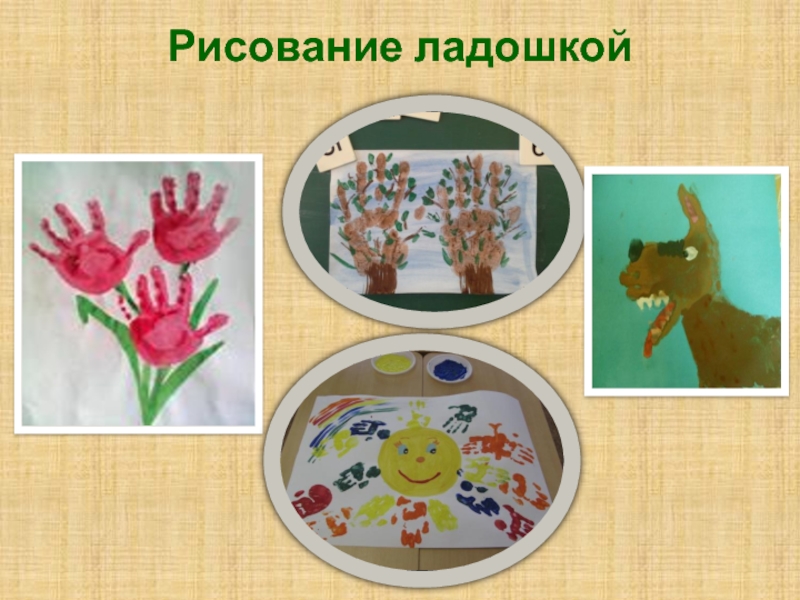 Рисование ладошкой